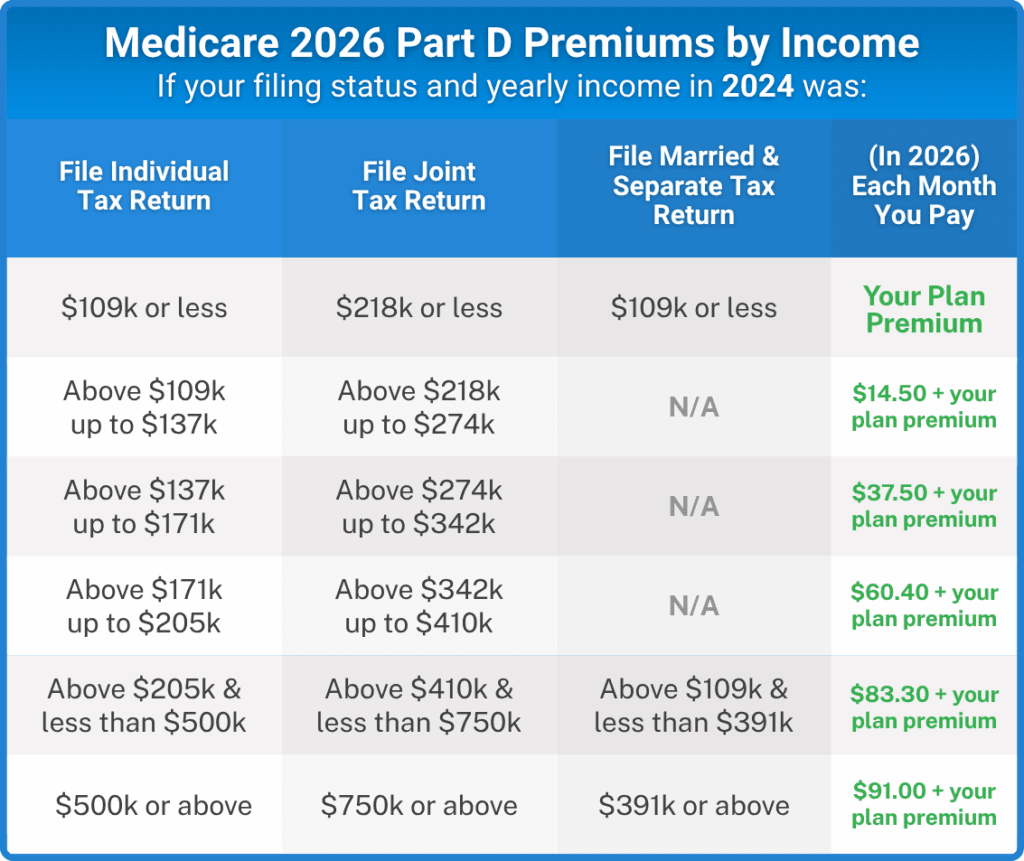 Medicare 2026 Part D Premiums by Income
If your filing status and yearly income in 2024 was:

| File Individual Tax Return | File Joint Tax Return | File Married & Separate Tax Return | (In 2026) Each Month You Pay |
|---|---|---|---|
| \$109k or less | \$218k or less | \$109k or less | Your Plan Premium |
| Above \$109k up to \$137k | Above \$218k up to \$274k | N/A | \$14.50 + your plan premium |
| Above \$137k up to \$171k | Above \$274k up to \$342k | N/A | \$37.50 + your plan premium |
| Above \$171k up to \$205k | Above \$342k up to \$410k | N/A | \$60.40 + your plan premium |
| Above \$205k & less than \$500k | Above \$410k & less than \$750k | Above \$109k & less than \$391k | \$83.30 + your plan premium |
| \$500k or above | \$750k or above | \$391k or above | \$91.00 + your plan premium |